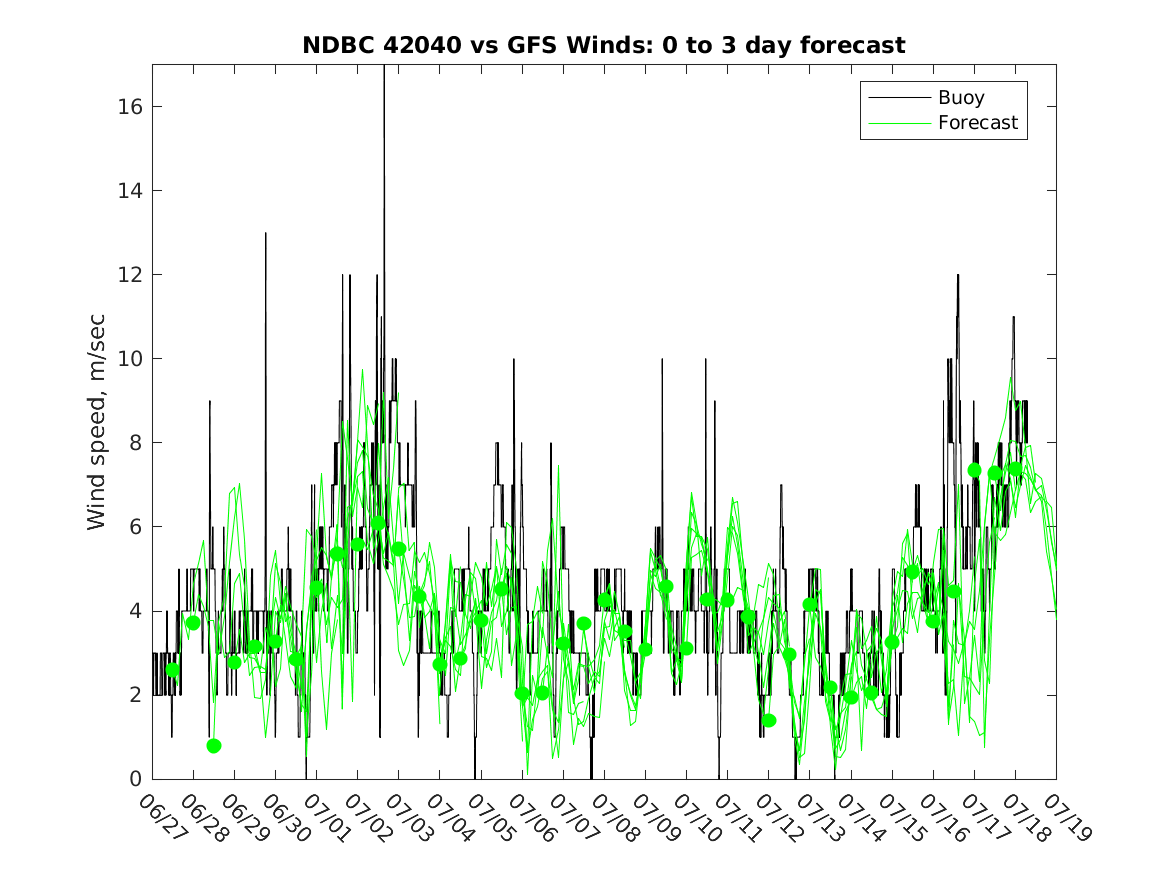 NDBC 42040 vs GFS Winds: 0 to 3 day forecast

Buoy
Forecast

Wind speed, m/sec

16
14
12
10
8
6
4
2
0

06/27
06/28
06/29
06/30
07/01
07/02
07/03
07/04
07/05
07/06
07/07
07/08
07/09
07/10
07/11
07/12
07/13
07/14
07/15
07/16
07/17
07/18
07/19